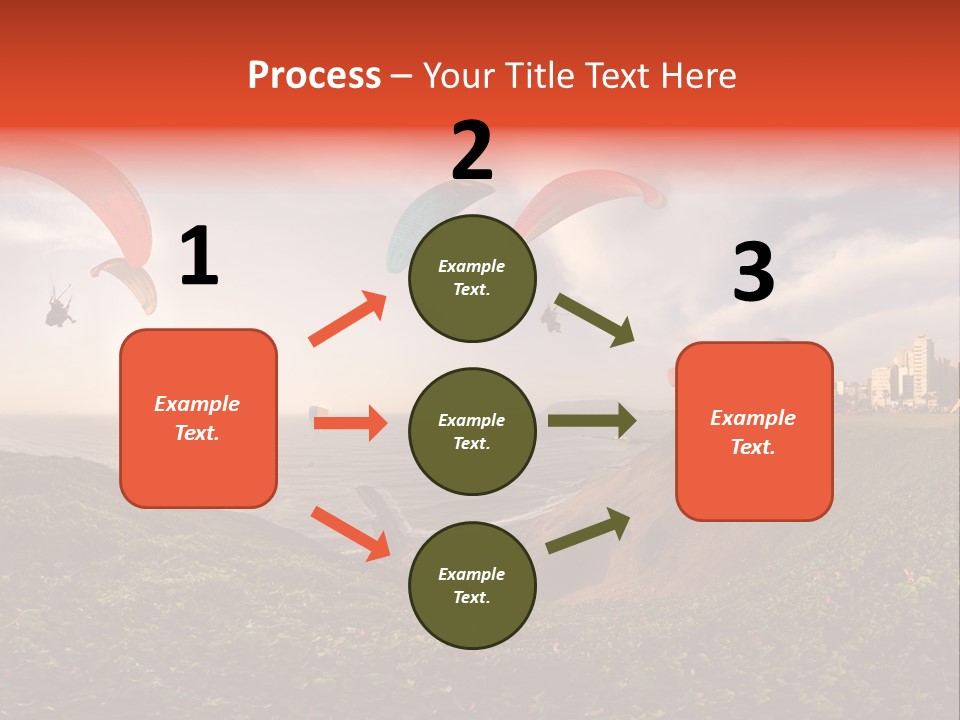 Process – Your Title Text Here

1

Example Text.

2

Example Text.

Example Text.

Example Text.

3

Example Text.